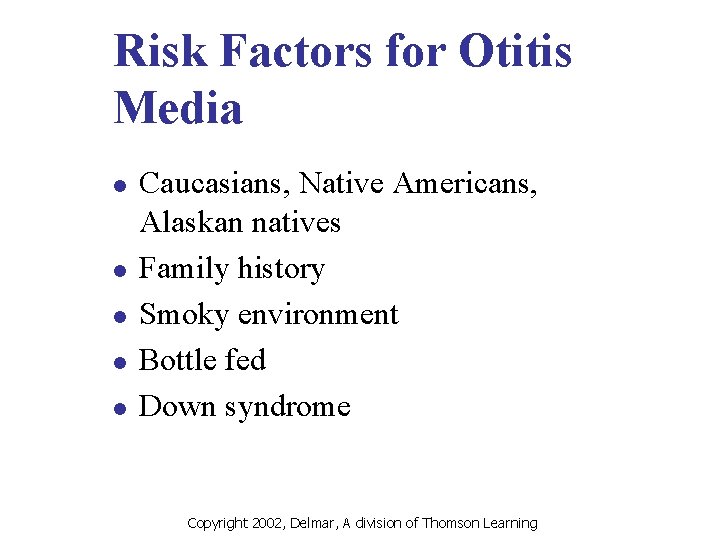 Risk Factors for Otitis Media

- Caucasians, Native Americans, Alaskan natives
- Family history
- Smoky environment
- Bottle fed
- Down syndrome

Copyright 2002, Delmar, A division of Thomson Learning